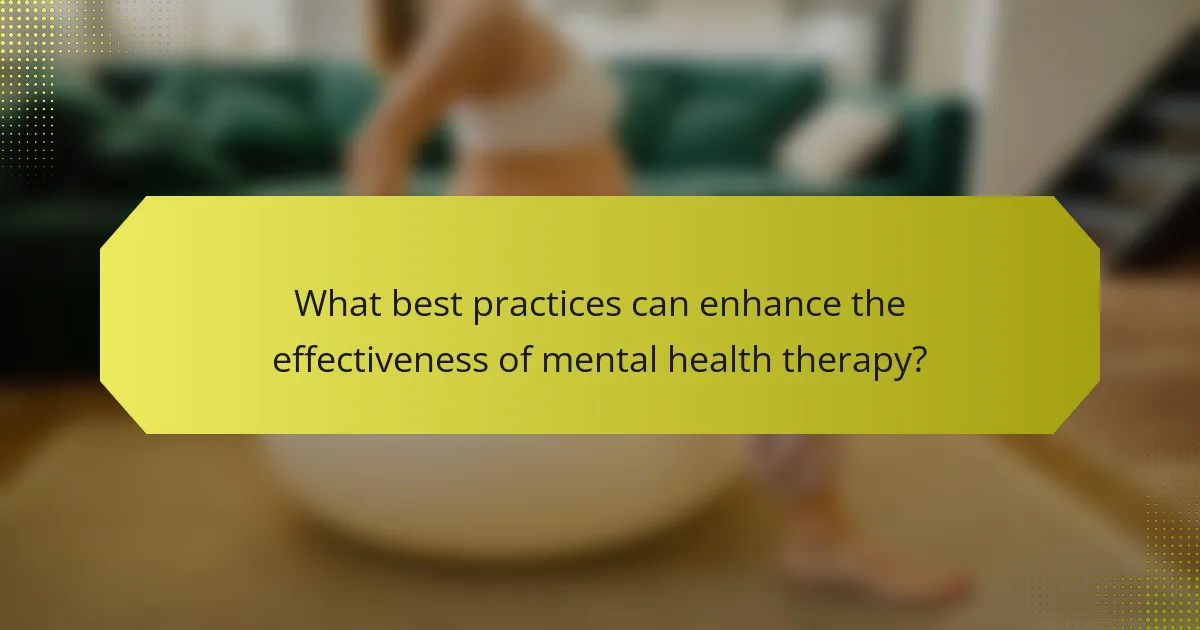 What best practices can enhance the effectiveness of mental health therapy?